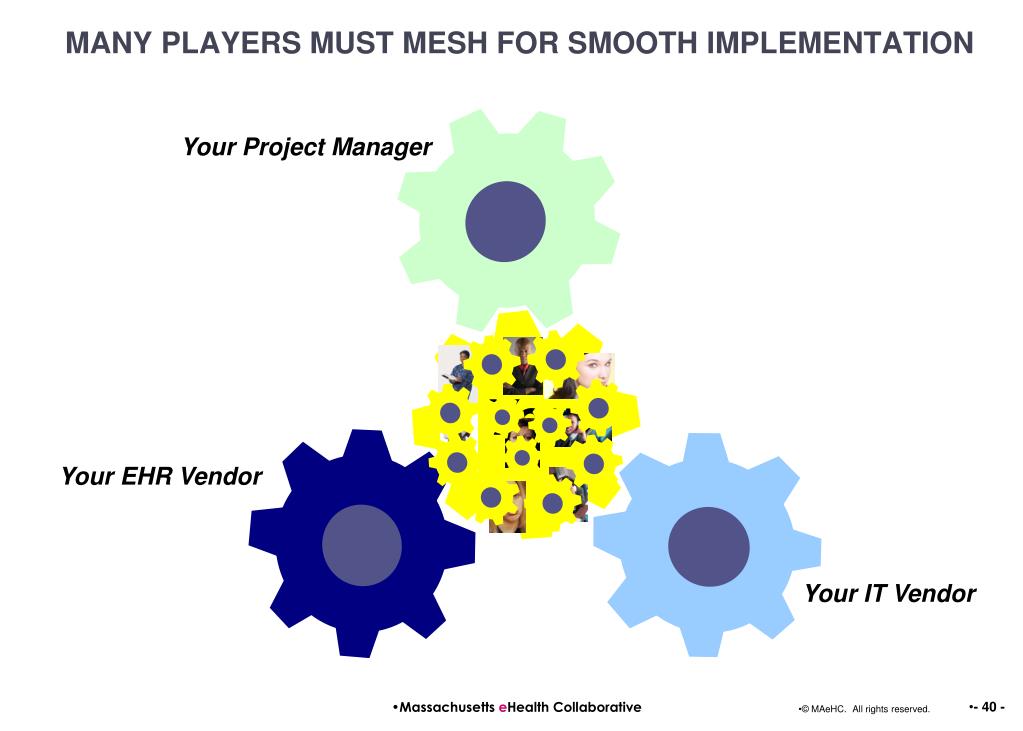 MANY PLAYERS MUST MESH FOR SMOOTH IMPLEMENTATION

Your Project Manager

Your EHR Vendor

Your IT Vendor

•Massachusetts eHealth Collaborative

•© MAeHC. All rights reserved.

•- 40 -